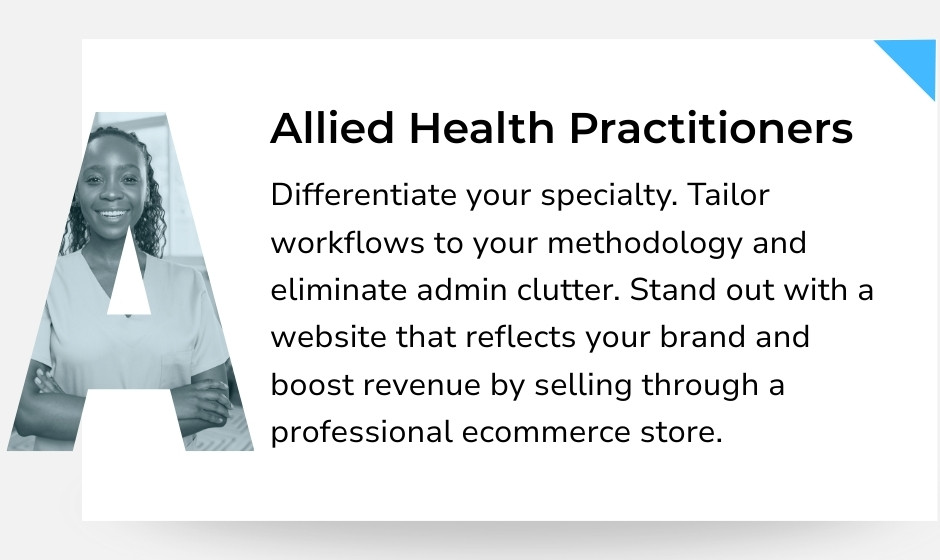 Allied Health Practitioners

Differentiate your specialty. Tailor workflows to your methodology and eliminate admin clutter. Stand out with a website that reflects your brand and boost revenue by selling through a professional ecommerce store.